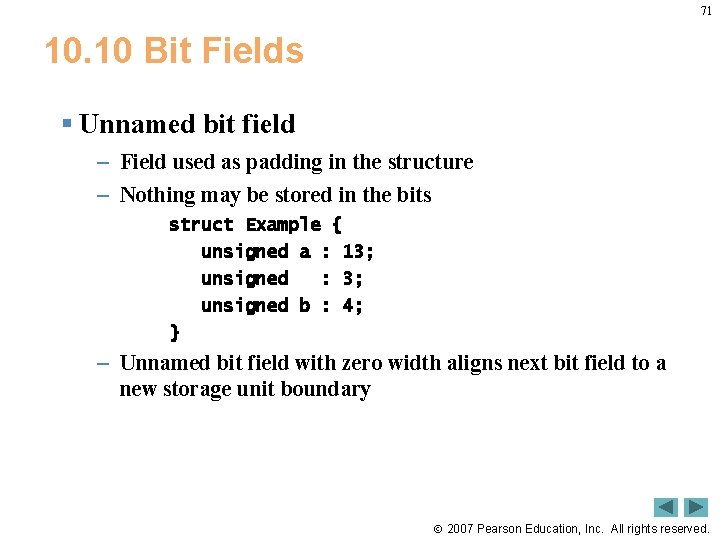 71

10.10 Bit Fields

• Unnamed bit field
– Field used as padding in the structure
– Nothing may be stored in the bits
struct Example {
unsigned a : 13;
unsigned : 3;
unsigned b : 4;
}
– Unnamed bit field with zero width aligns next bit field to a new storage unit boundary

© 2007 Pearson Education, Inc. All rights reserved.